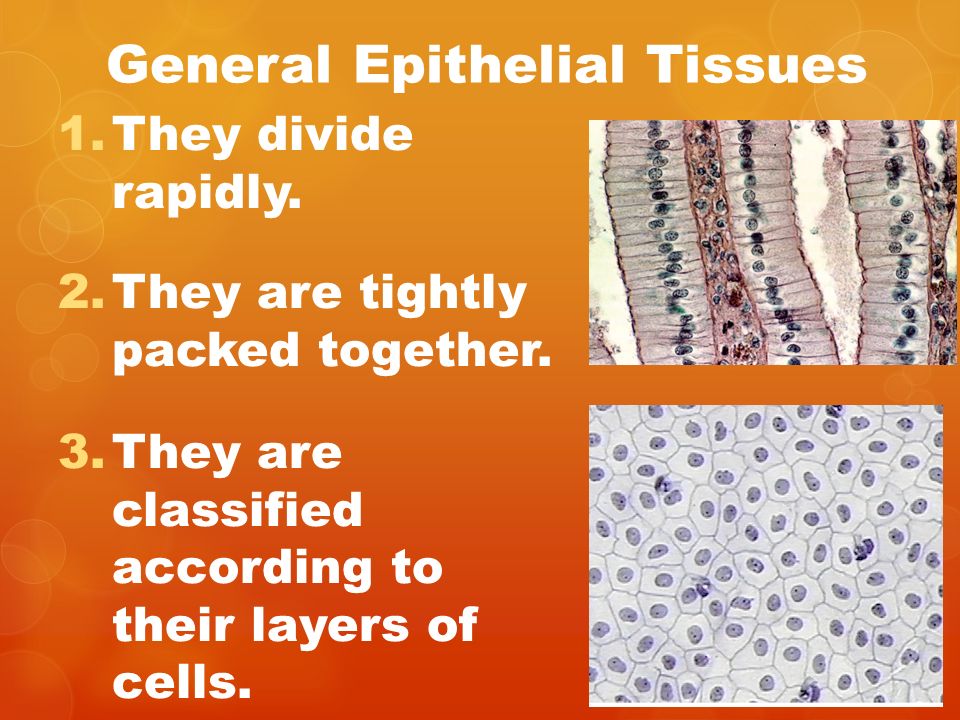 General Epithelial Tissues

1. They divide rapidly.

2. They are tightly packed together.

3. They are classified according to their layers of cells.